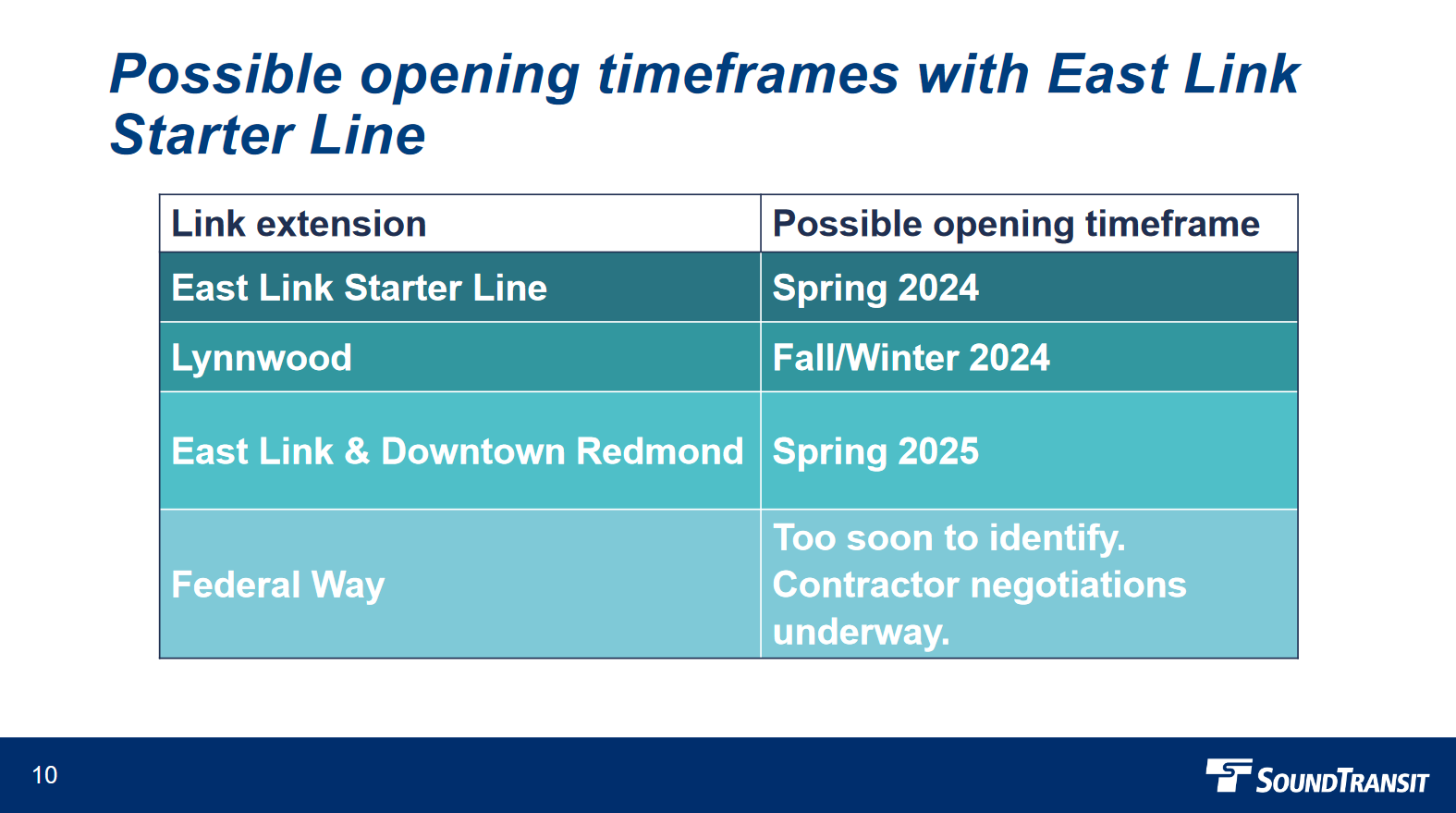 Possible opening timeframes with East Link Starter Line

| Link extension | Possible opening timeframe |
|---|---|
| East Link Starter Line | Spring 2024 |
| Lynnwood | Fall/Winter 2024 |
| East Link & Downtown Redmond | Spring 2025 |
| Federal Way | Too soon to identify. Contractor negotiations underway. |

10

SOUNDTRANSIT